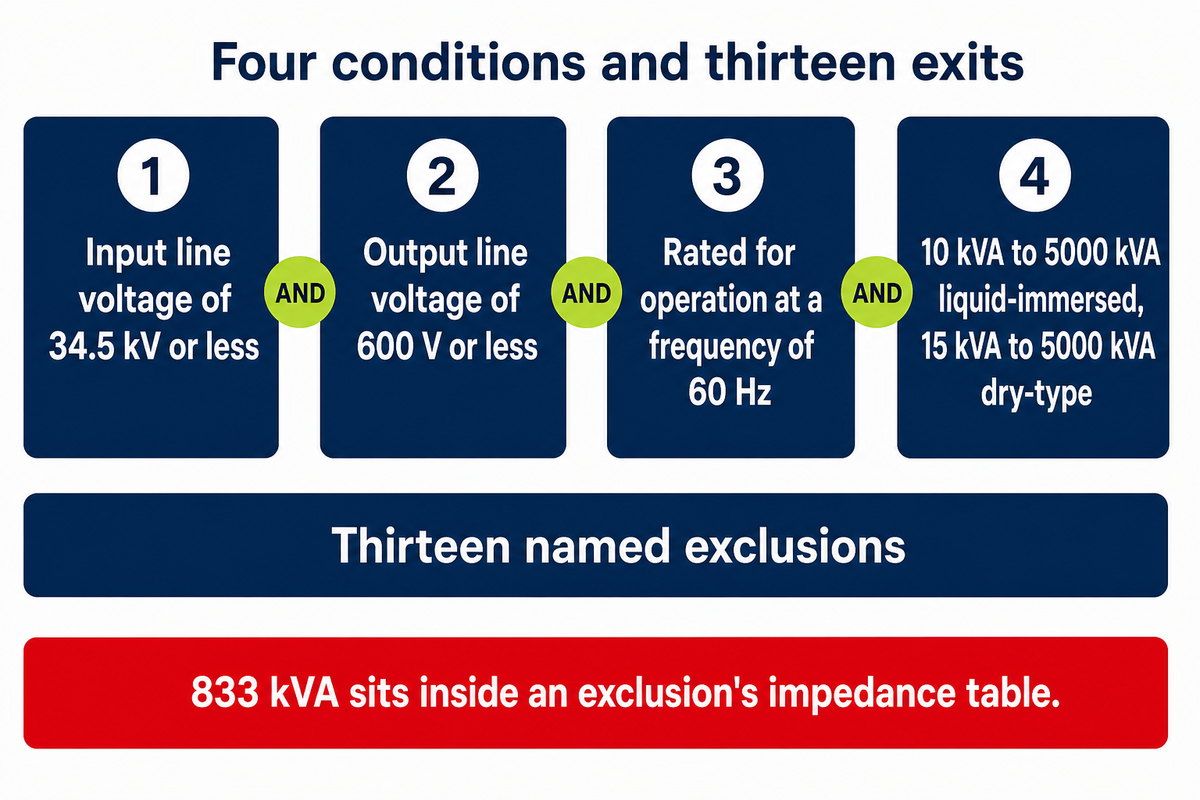 Four conditions and thirteen exits

1
Input line voltage of 34.5 kV or less

AND

2
Output line voltage of 600 V or less

AND

3
Rated for operation at a frequency of 60 Hz

AND

4
10 kVA to 5000 kVA liquid-immersed, 15 kVA to 5000 kVA dry-type

Thirteen named exclusions

833 kVA sits inside an exclusion's impedance table.